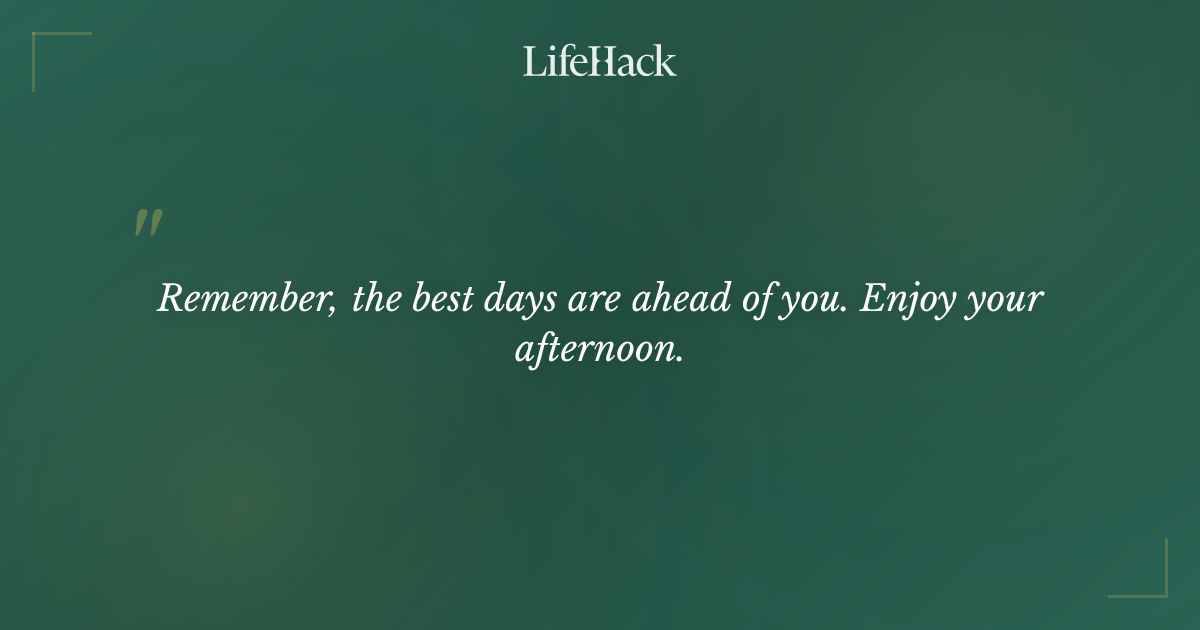 LifeHack

"

Remember, the best days are ahead of you. Enjoy your afternoon.